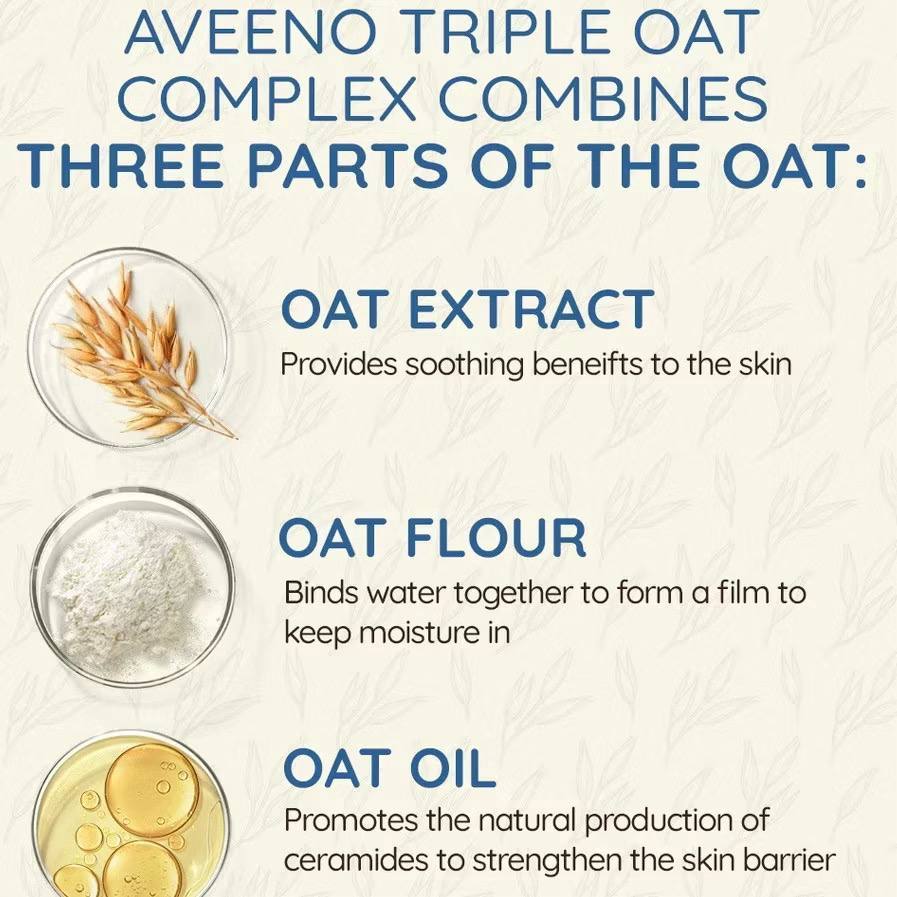 AVEENO TRIPLE OAT COMPLEX COMBINES
THREE PARTS OF THE OAT:

OAT EXTRACT
Provides soothing beneifts to the skin

OAT FLOUR
Binds water together to form a film to keep moisture in

OAT OIL
Promotes the natural production of ceramides to strengthen the skin barrier